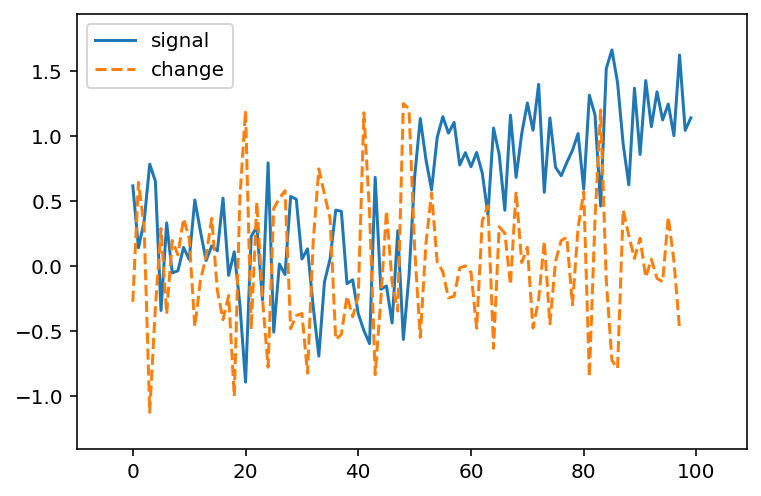 signal
change

1.5
1.0
0.5
0.0
−0.5
−1.0

0
20
40
60
80
100